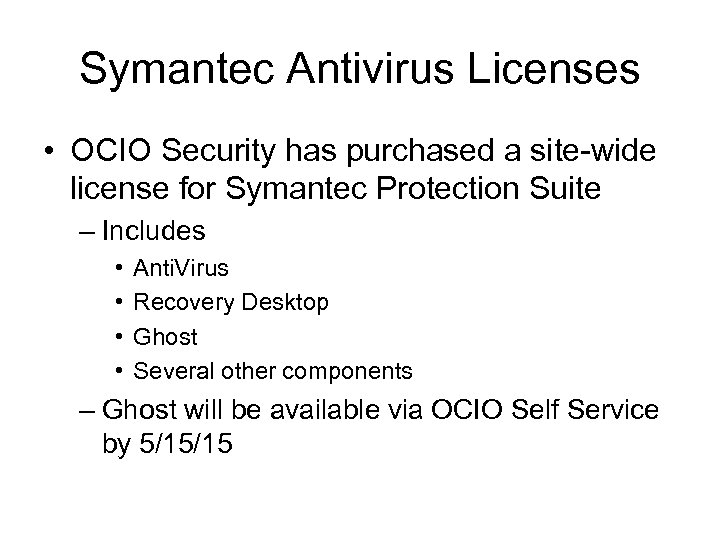 Symantec Antivirus Licenses

• OCIO Security has purchased a site-wide license for Symantec Protection Suite

– Includes

• AntiVirus

• Recovery Desktop

• Ghost

• Several other components

– Ghost will be available via OCIO Self Service by 5/15/15